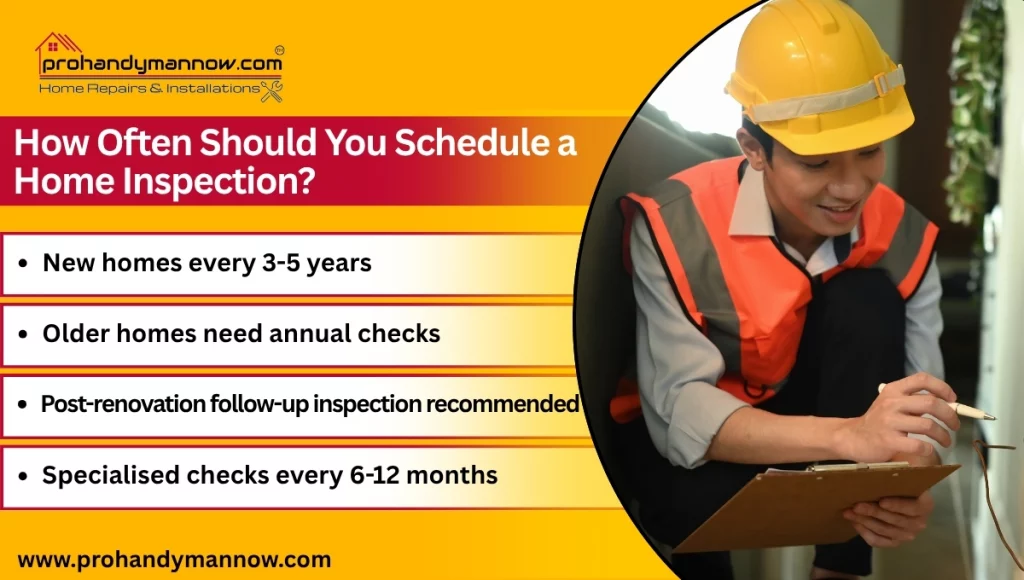 prohandymannow.com
Home Repairs & Installations

How Often Should You Schedule a Home Inspection?

• New homes every 3-5 years

• Older homes need annual checks

• Post-renovation follow-up inspection recommended

• Specialised checks every 6-12 months

www.prohandymannow.com